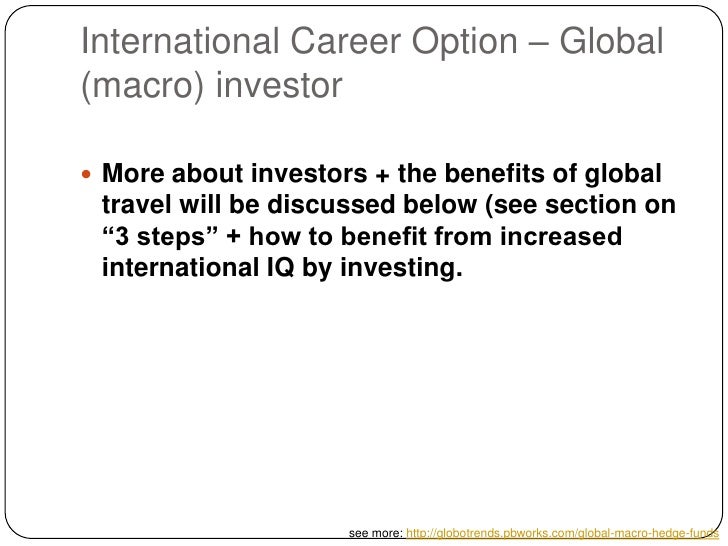 International Career Option – Global (macro) investor

More about investors + the benefits of global travel will be discussed below (see section on “3 steps” + how to benefit from increased international IQ by investing.

see more: http://globotrends.pbworks.com/global-macro-hedge-funds